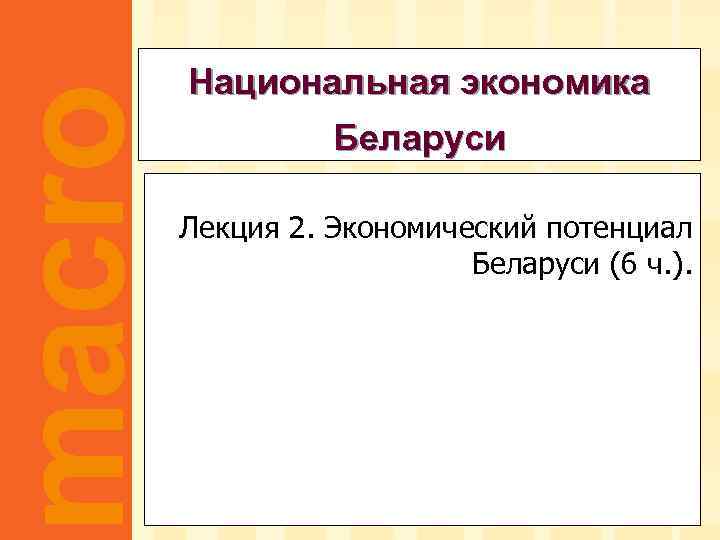 macro

Национальная экономика Беларуси

Лекция 2. Экономический потенциал Беларуси (6 ч.).